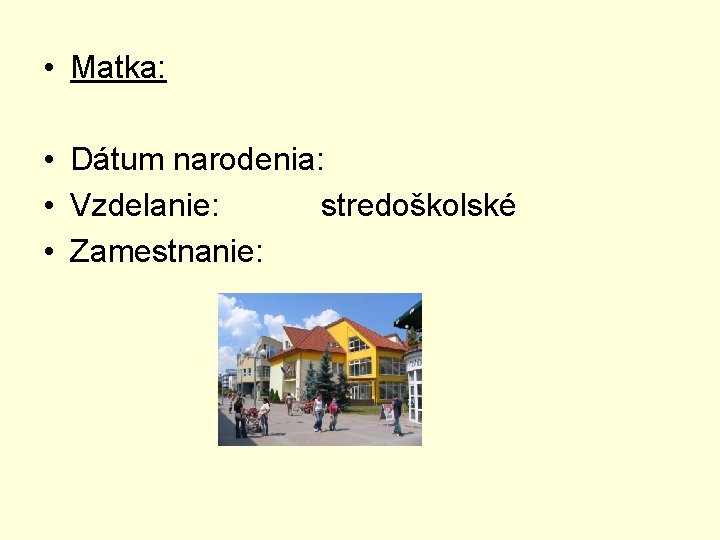 • Matka:

• Dátum narodenia:
• Vzdelanie: stredoškolské
• Zamestnanie: